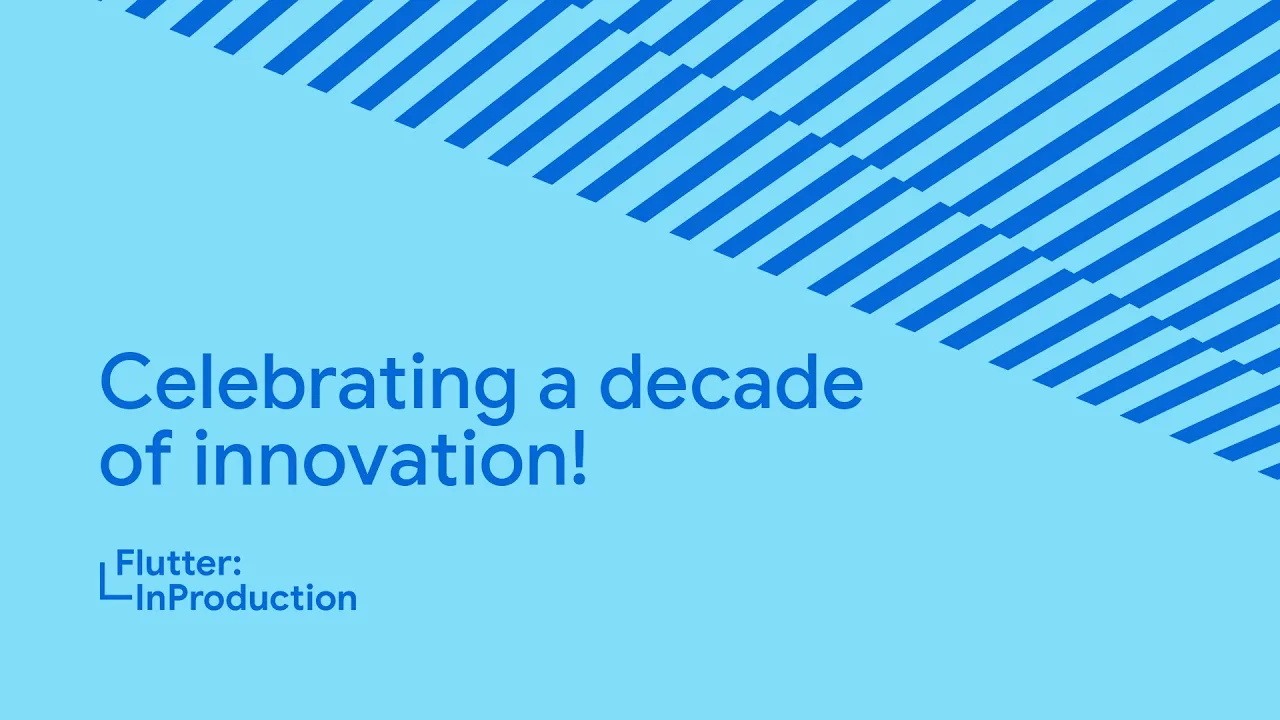 Celebrating a decade of innovation!

Flutter:
InProduction